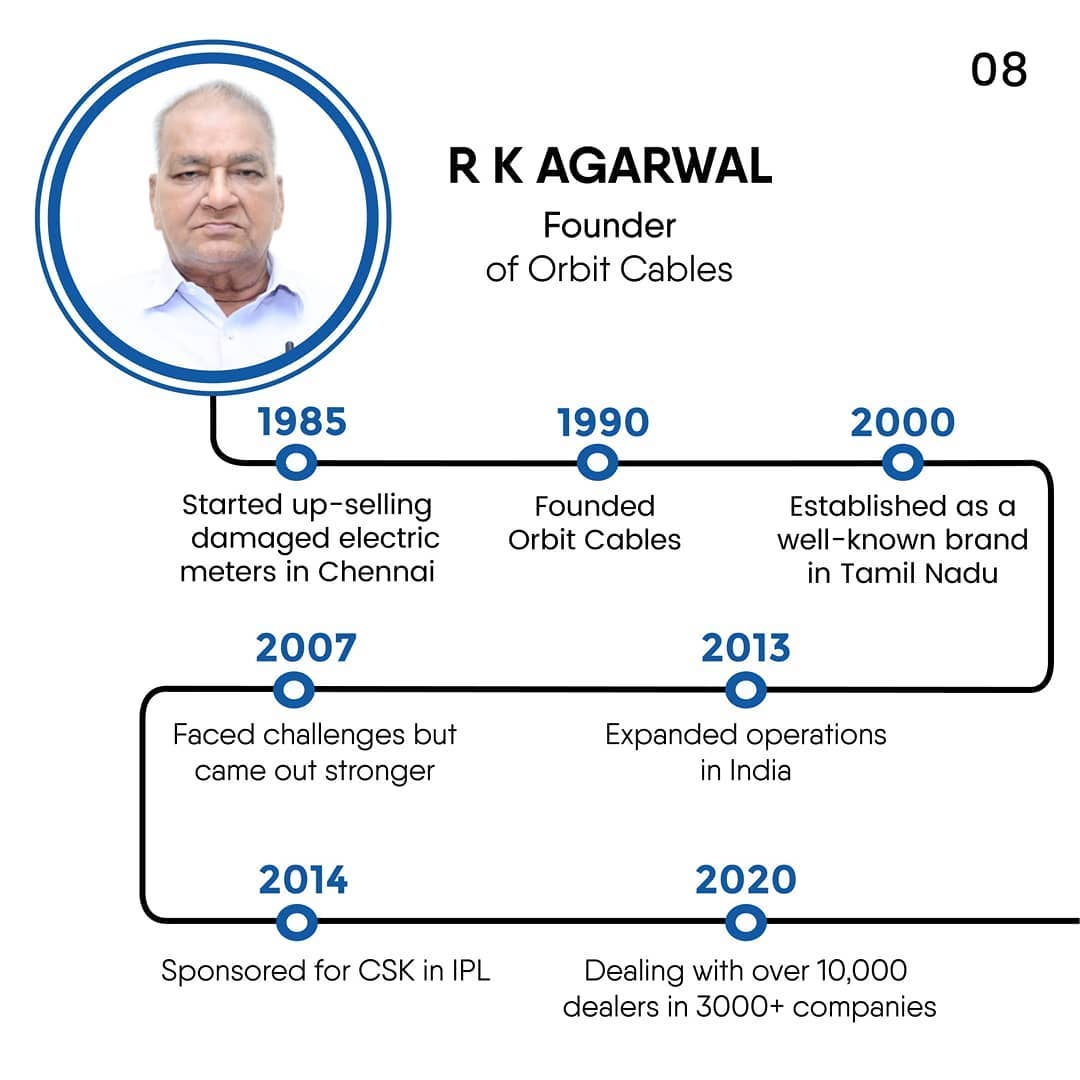 08

R K AGARWAL
Founder of Orbit Cables

1985
Started up-selling damaged electric meters in Chennai

1990
Founded Orbit Cables

2000
Established as a well-known brand in Tamil Nadu

2007
Faced challenges but came out stronger

2013
Expanded operations in India

2014
Sponsored for CSK in IPL

2020
Dealing with over 10,000 dealers in 3000+ companies